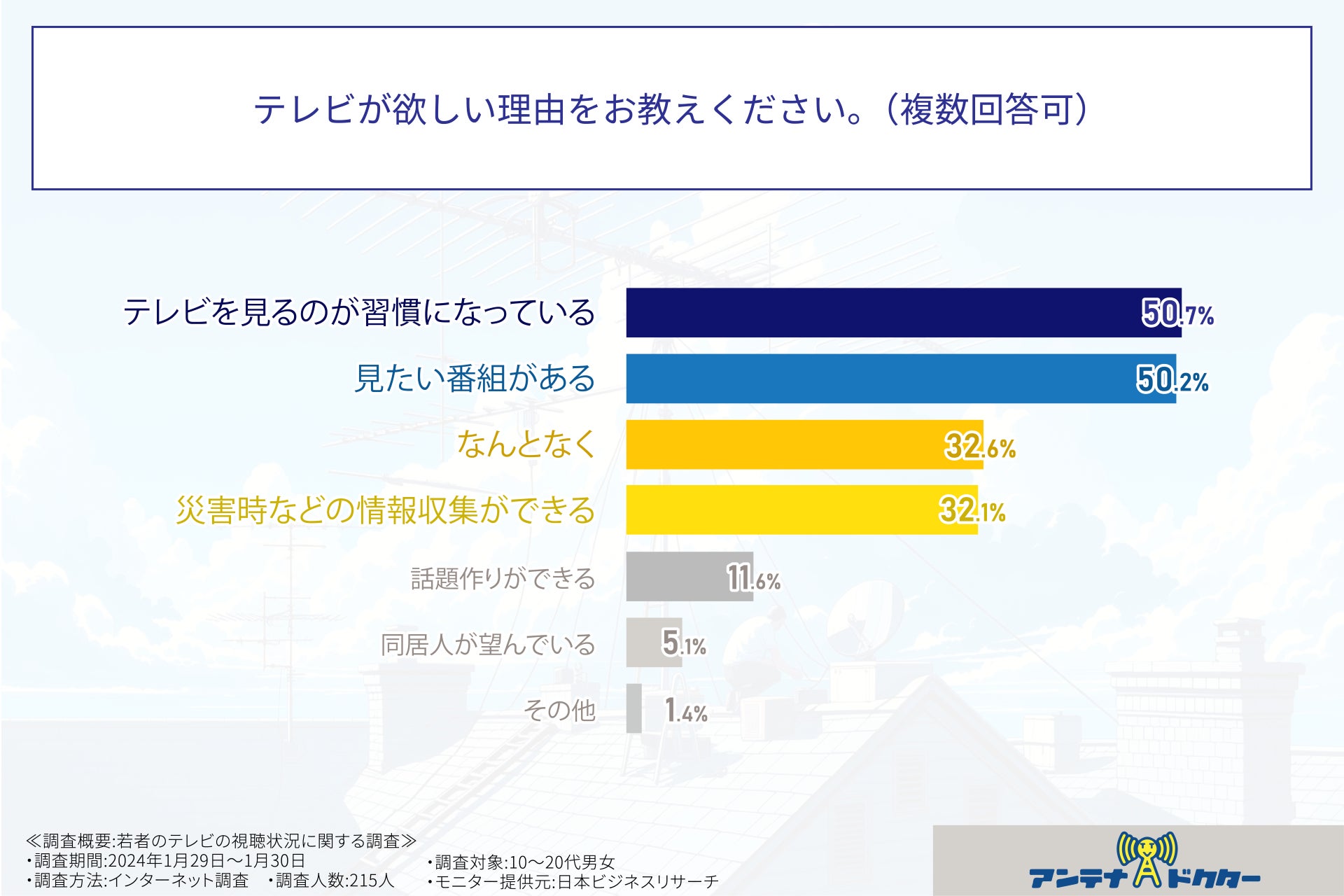 テレビが欲しい理由をお教えください。（複数回答可）

テレビを見るのが習慣になっている 50.7%
見たい番組がある 50.2%
なんとなく 32.6%
災害時などの情報収集ができる 32.1%
話題作りができる 11.6%
同居人が望んでいる 5.1%
その他 1.4%

≪調査概要:若者のテレビの視聴状況に関する調査≫
・調査期間:2024年1月29日～1月30日
・調査方法:インターネット調査　・調査人数:215人
・調査対象:10～20代男女
・モニター提供元:日本ビジネスリサーチ

アンテナドクター